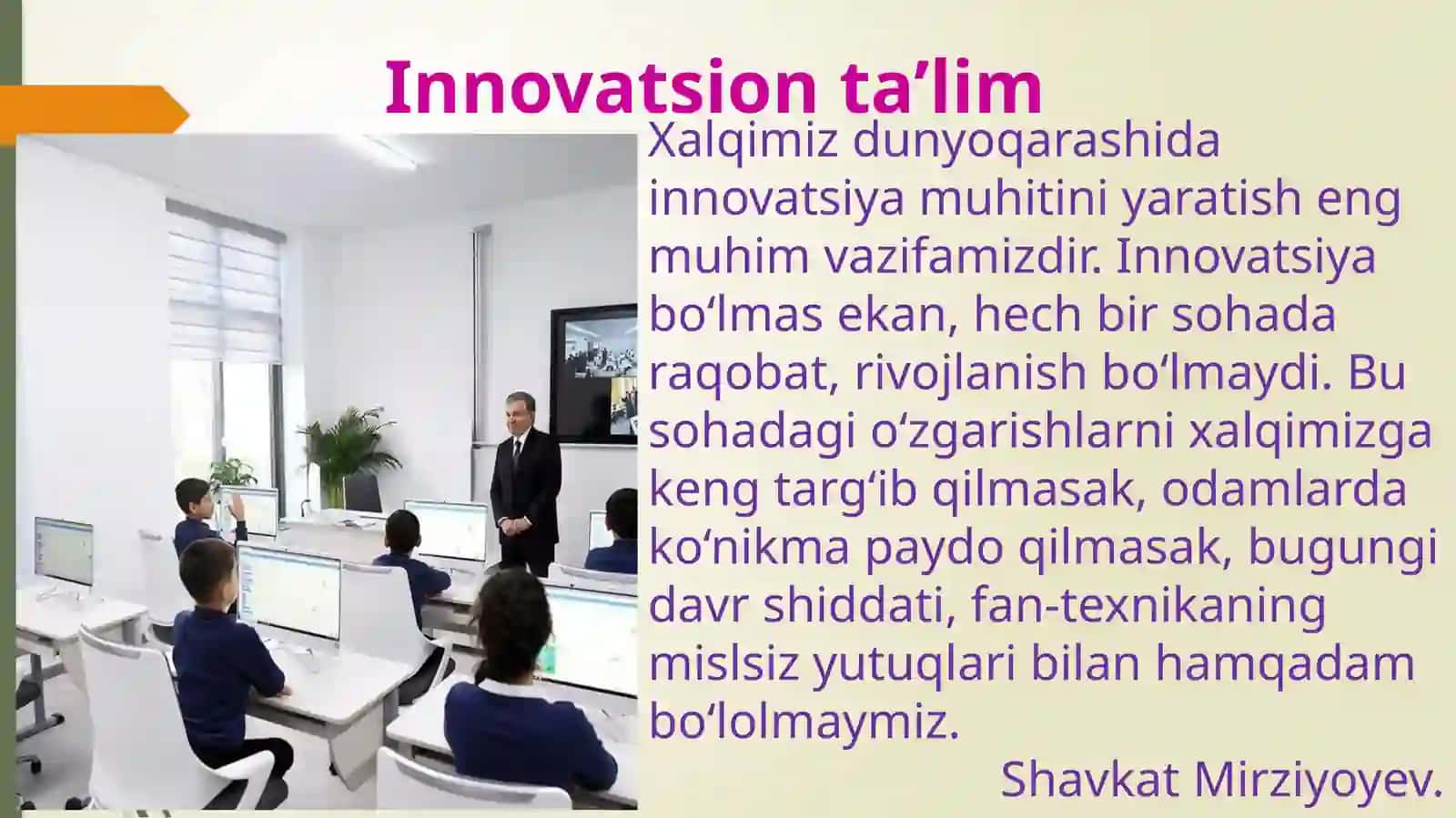 Innovatsion ta’lim

Xalqimiz dunyoqarashida innovatsiya muhitini yaratish eng muhim vazifamizdir. Innovatsiya bo‘lmas ekan, hech bir sohada raqobat, rivojlanish bo‘lmaydi. Bu sohadagi o‘zgarishlarni xalqimizga keng targ‘ib qilmasak, odamlarda ko‘nikma paydo qilmasak, bugungi davr shiddati, fan-texnikaning mislsiz yutuqlari bilan hamqadam bo‘lolmaymiz.

Shavkat Mirziyoyev.